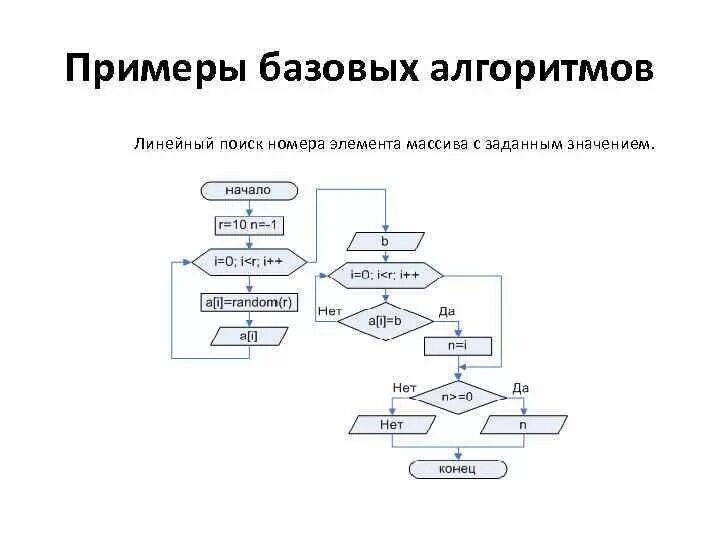 Примеры базовых алгоритмов

Линейный поиск номера элемента массива с заданным значением.

начало

r=10 n=-1

i=0; i<r; i++

a[i]=random(r)

a[i]

b

i=0; i<r; i++

Нет

a[i]=b

Да

n=i

Нет

n>=0

Да

Нет

n

конец